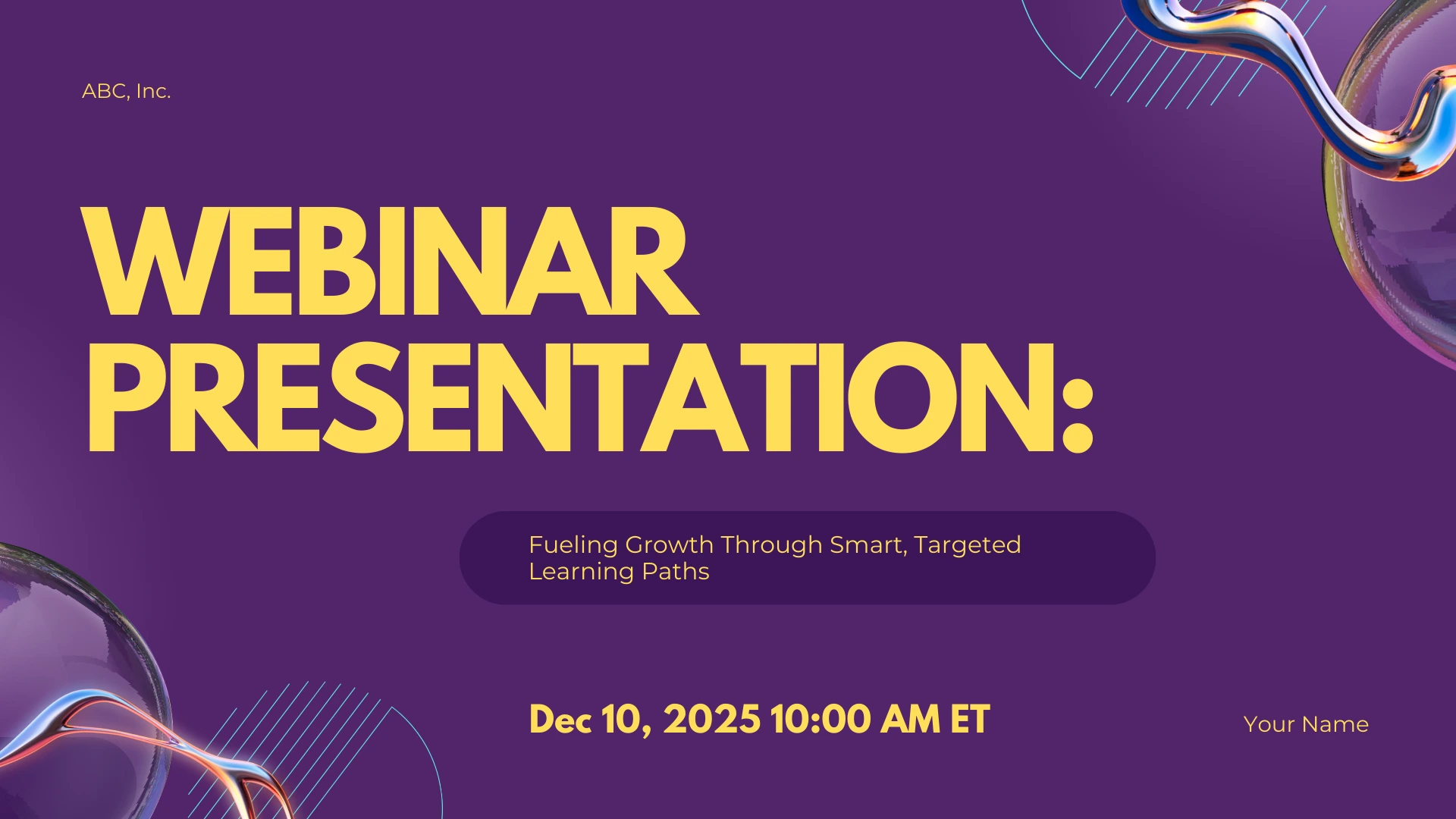 ABC, Inc.

WEBINAR PRESENTATION:

Fueling Growth Through Smart, Targeted Learning Paths

Dec 10, 2025 10:00 AM ET

Your Name